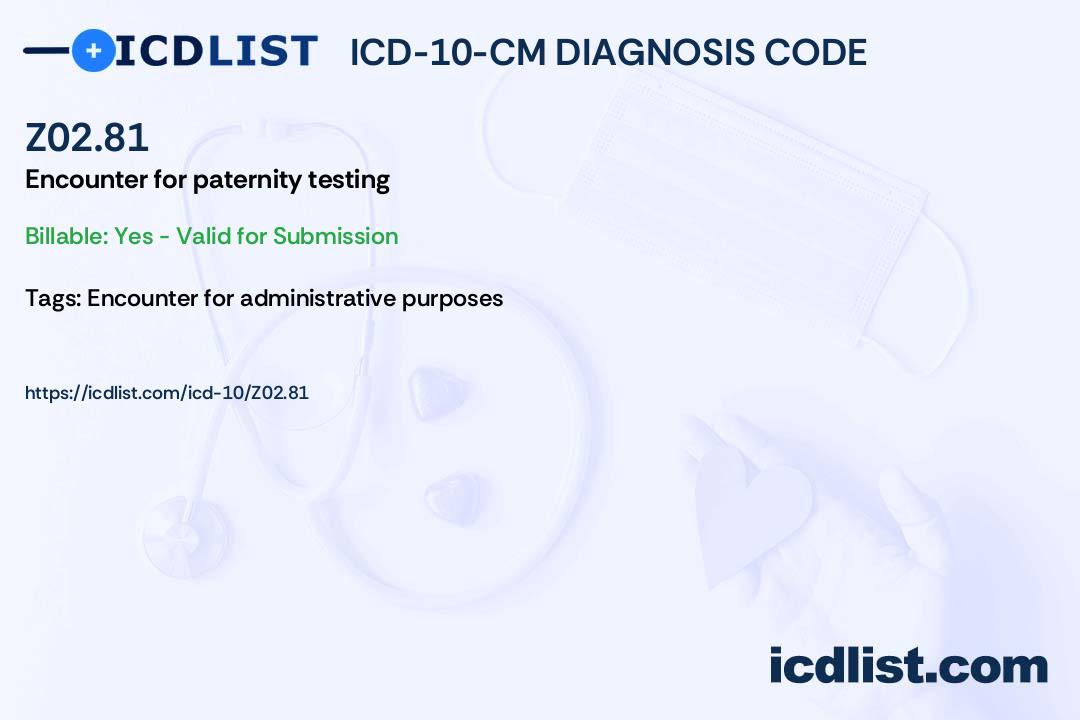 ICDLIST ICD-10-CM DIAGNOSIS CODE

Z02.81

Encounter for paternity testing

Billable: Yes - Valid for Submission

Tags: Encounter for administrative purposes

https://icdlist.com/icd-10/Z02.81

icdlist.com